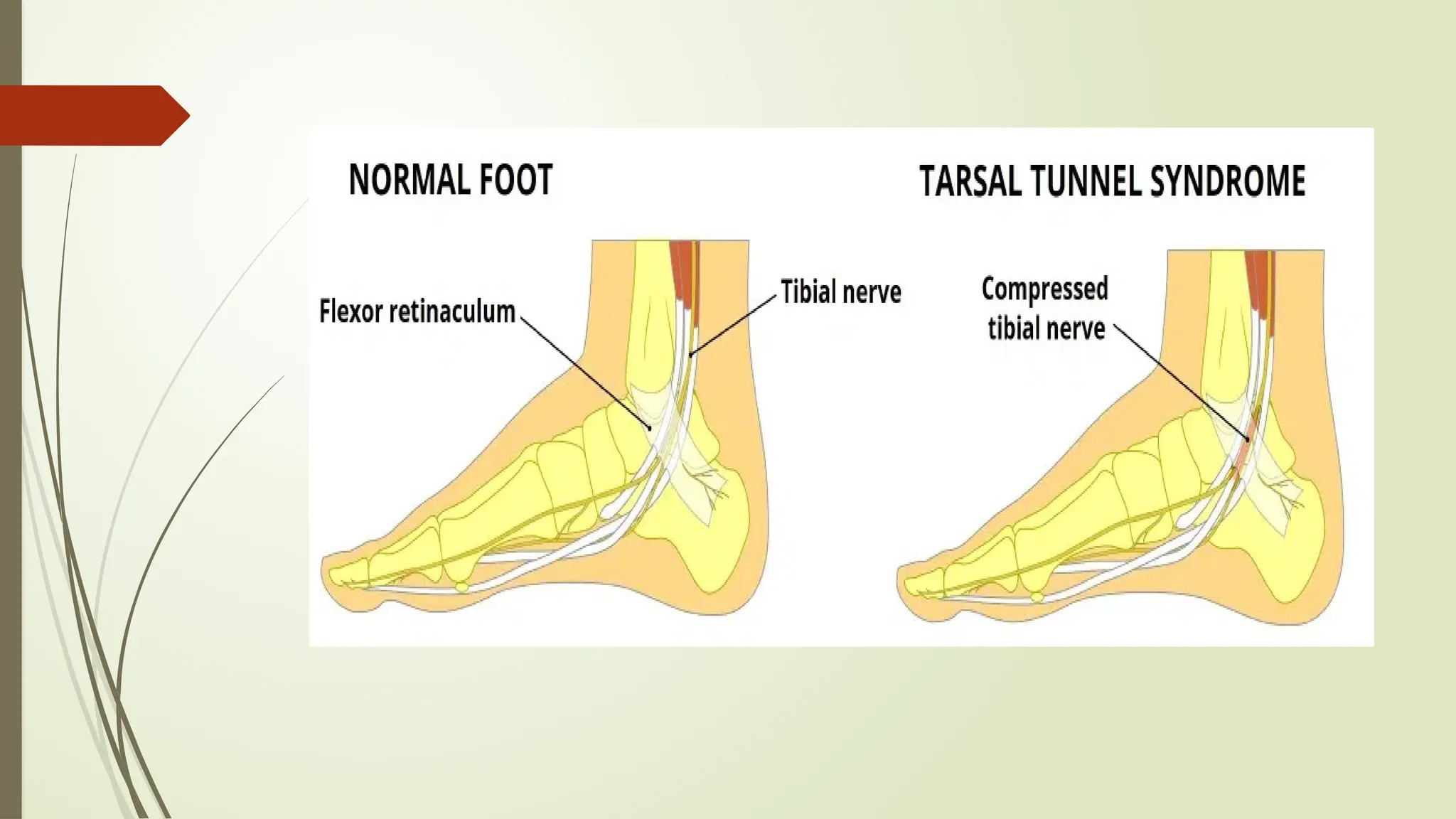 NORMAL FOOT

TARSAL TUNNEL SYNDROME

Flexor retinaculum

Tibial nerve

Compressed tibial nerve